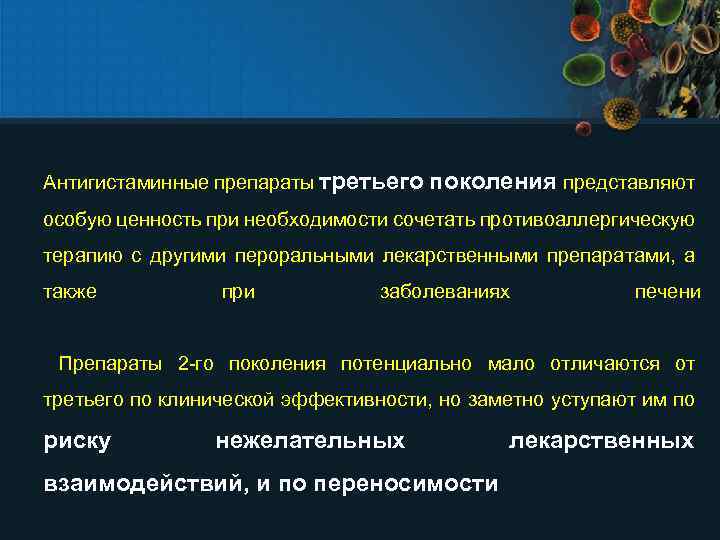 Антигистаминные препараты третьего поколения представляют особую ценность при необходимости сочетать противоаллергическую терапию с другими пероральными лекарственными препаратами, а также при заболеваниях печени

Препараты 2-го поколения потенциально мало отличаются от третьего по клинической эффективности, но заметно уступают им по риску нежелательных лекарственных взаимодействий, и по переносимости